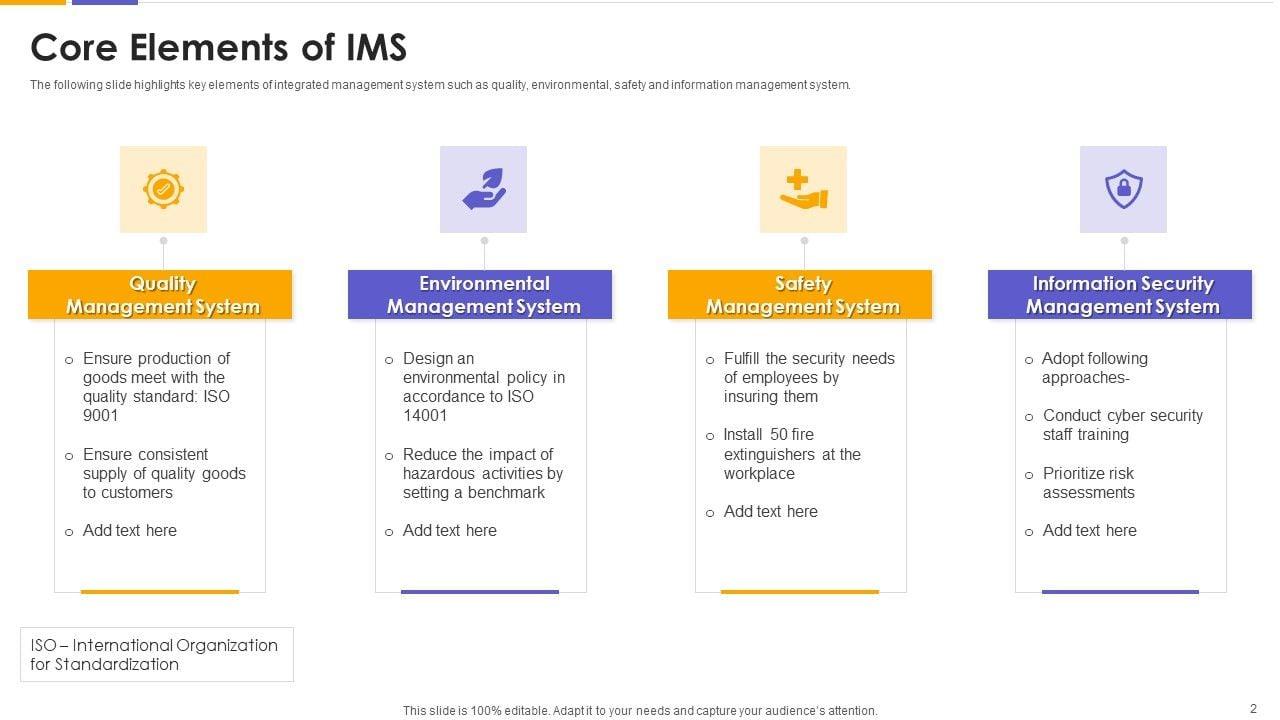 Core Elements of IMS

The following slide highlights key elements of integrated management system such as quality, environmental, safety and information management system.

Quality Management System

o Ensure production of goods meet with the quality standard: ISO 9001

o Ensure consistent supply of quality goods to customers

o Add text here

Environmental Management System

o Design an environmental policy in accordance to ISO 14001

o Reduce the impact of hazardous activities by setting a benchmark

o Add text here

Safety Management System

o Fulfill the security needs of employees by insuring them

o Install 50 fire extinguishers at the workplace

o Add text here

Information Security Management System

o Adopt following approaches-

o Conduct cyber security staff training

o Prioritize risk assessments

o Add text here

ISO – International Organization for Standardization

This slide is 100% editable. Adapt it to your needs and capture your audience's attention.

2